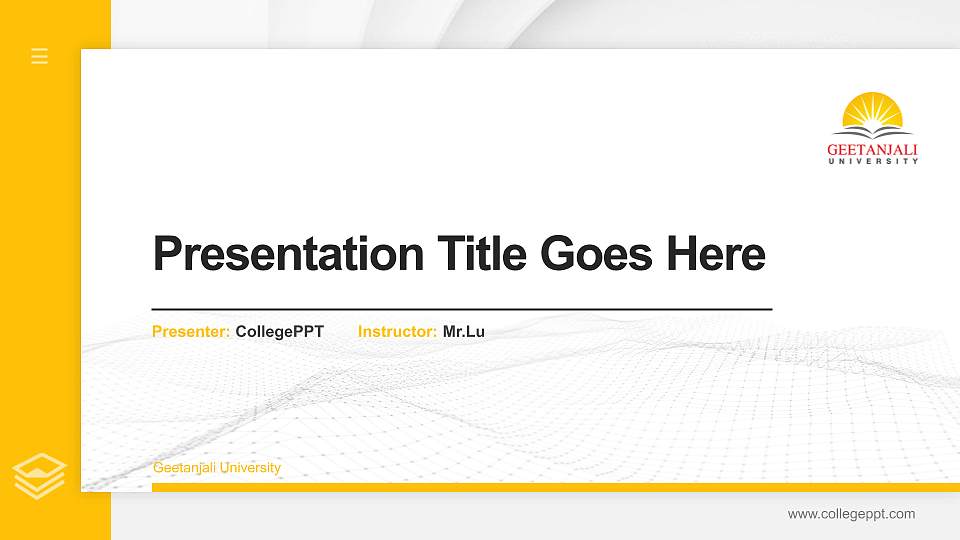 GEETANJALI
UNIVERSITY

Presentation Title Goes Here

Presenter: CollegePPT Instructor: Mr.Lu

Geetanjali University

www.collegeppt.com